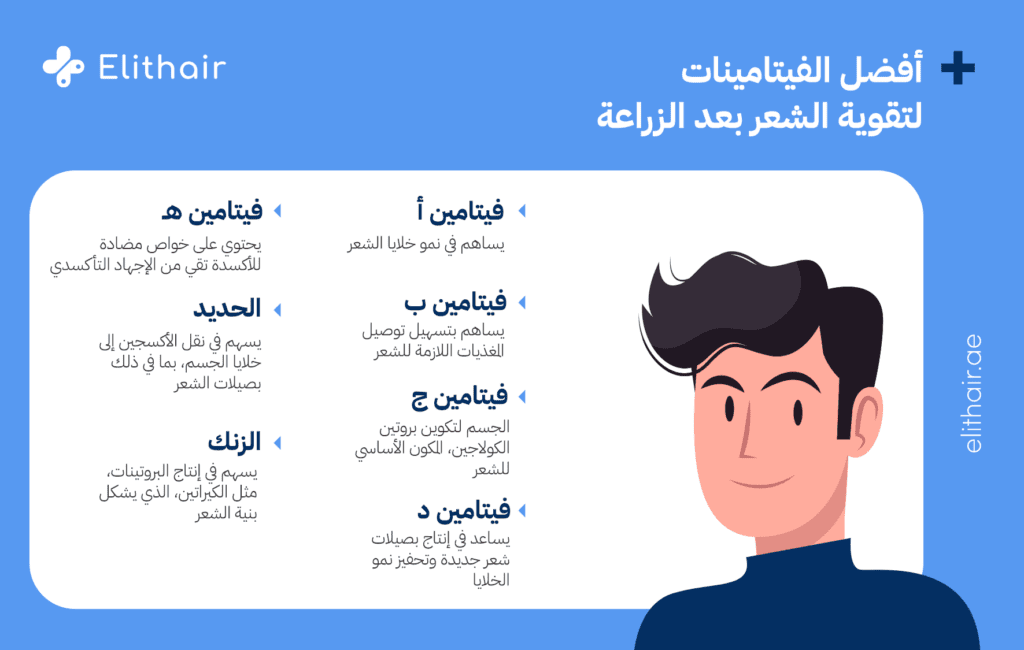 Elithair

أفضل الفيتامينات
لتقوية الشعر بعد الزراعة

فيتامين أ
يساهم في نمو خلايا الشعر

فيتامين ب
يساهم بتسهيل توصيل المغذيات اللازمة للشعر

فيتامين ج
الجسم لتكوين بروتين الكولاجين، المكون الأساسي للشعر

فيتامين د
يساعد في إنتاج بصيلات شعر جديدة وتحفيز نمو الخلايا

فيتامين هـ
يحتوي على خواص مضادة للأكسدة تقي من الإجهاد التأكسدي

الحديد
يسهم في نقل الأكسجين إلى خلايا الجسم، بما في ذلك بصيلات الشعر

الزنك
يسهم في إنتاج البروتينات، مثل الكيراتين، الذي يشكل بنية الشعر

elithair.ae